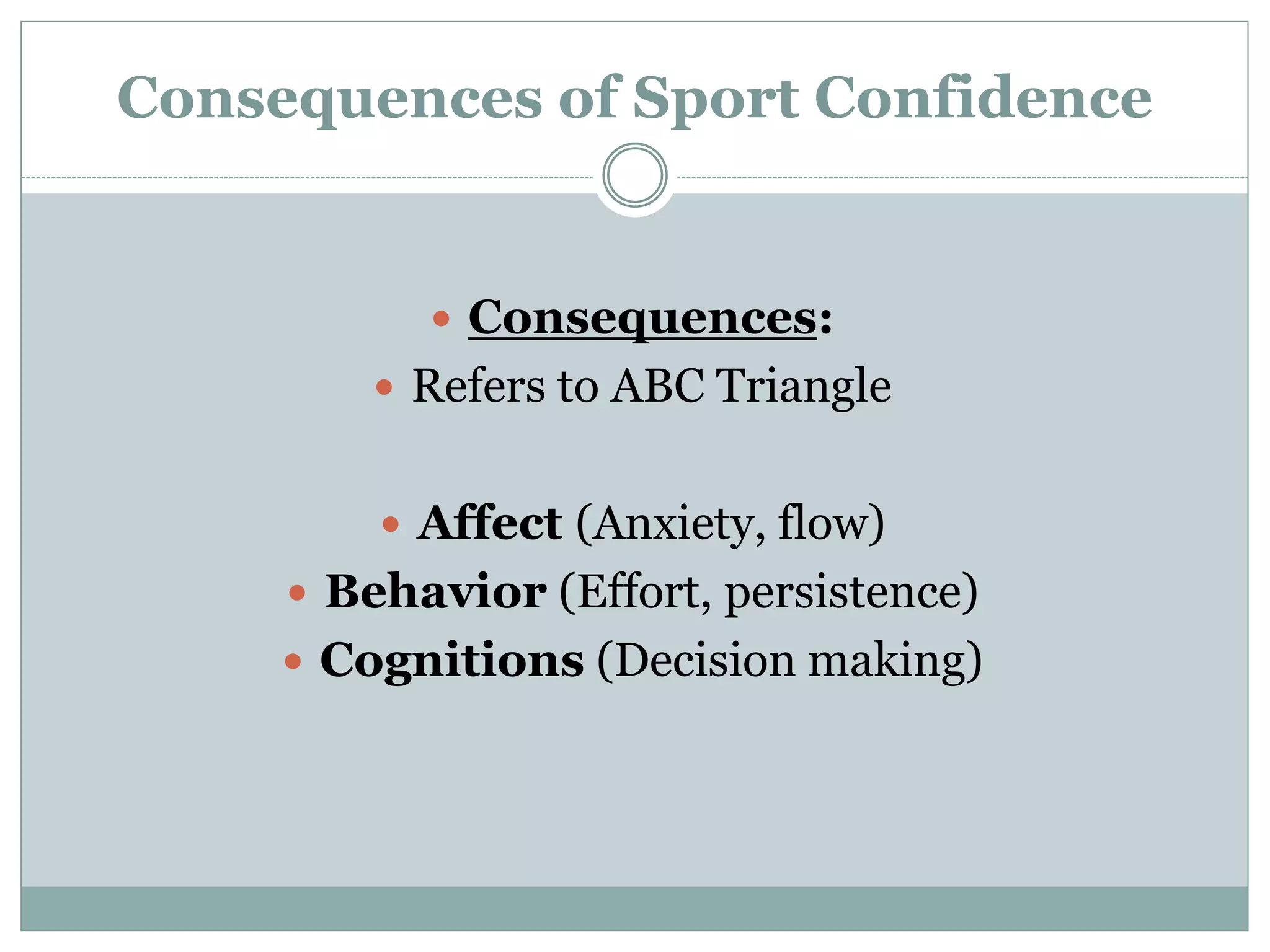 Consequences of Sport Confidence

• Consequences:
• Refers to ABC Triangle

• Affect (Anxiety, flow)
• Behavior (Effort, persistence)
• Cognitions (Decision making)